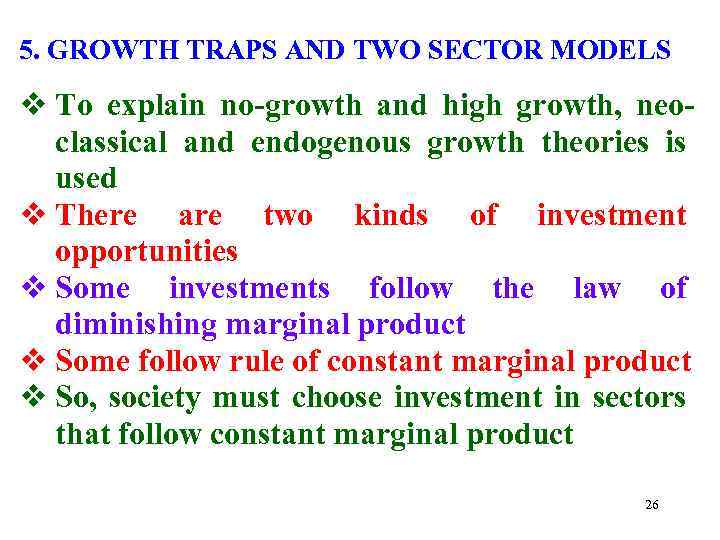 5. GROWTH TRAPS AND TWO SECTOR MODELS

❖ To explain no-growth and high growth, neo-classical and endogenous growth theories is used

❖ There are two kinds of investment opportunities

❖ Some investments follow the law of diminishing marginal product

❖ Some follow rule of constant marginal product

❖ So, society must choose investment in sectors that follow constant marginal product

26